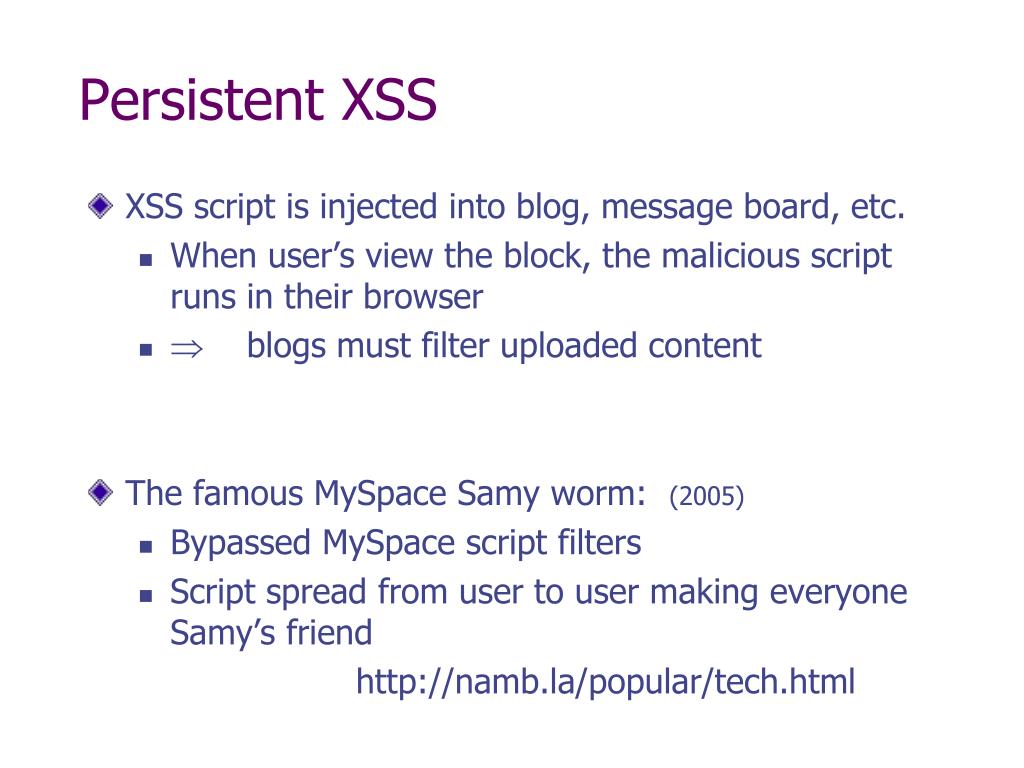 Persistent XSS

XSS script is injected into blog, message board, etc.

When user's view the block, the malicious script runs in their browser

$\Rightarrow$ blogs must filter uploaded content

The famous MySpace Samy worm: (2005)

Bypassed MySpace script filters

Script spread from user to user making everyone Samy's friend

http://namb.la/popular/tech.html